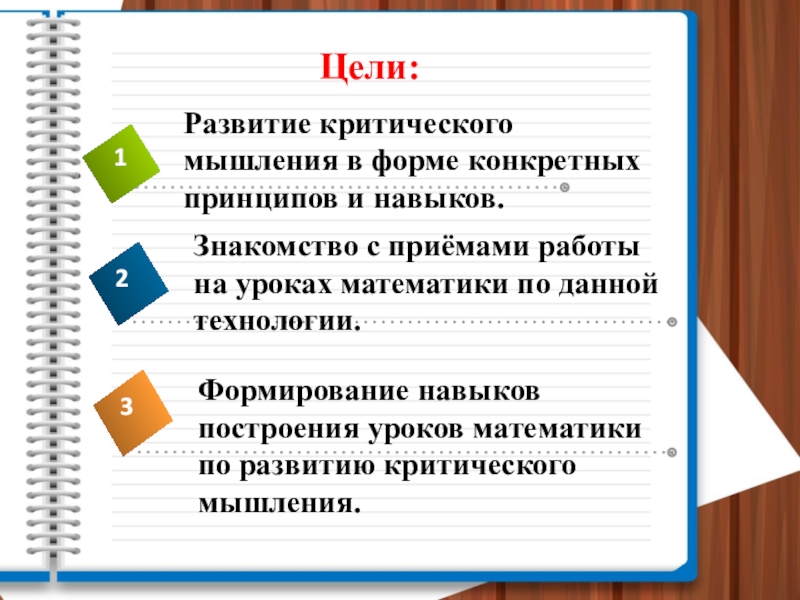 Цели:

1

Развитие критического мышления в форме конкретных принципов и навыков.

2

Знакомство с приёмами работы на уроках математики по данной технологии.

3

Формирование навыков построения уроков математики по развитию критического мышления.